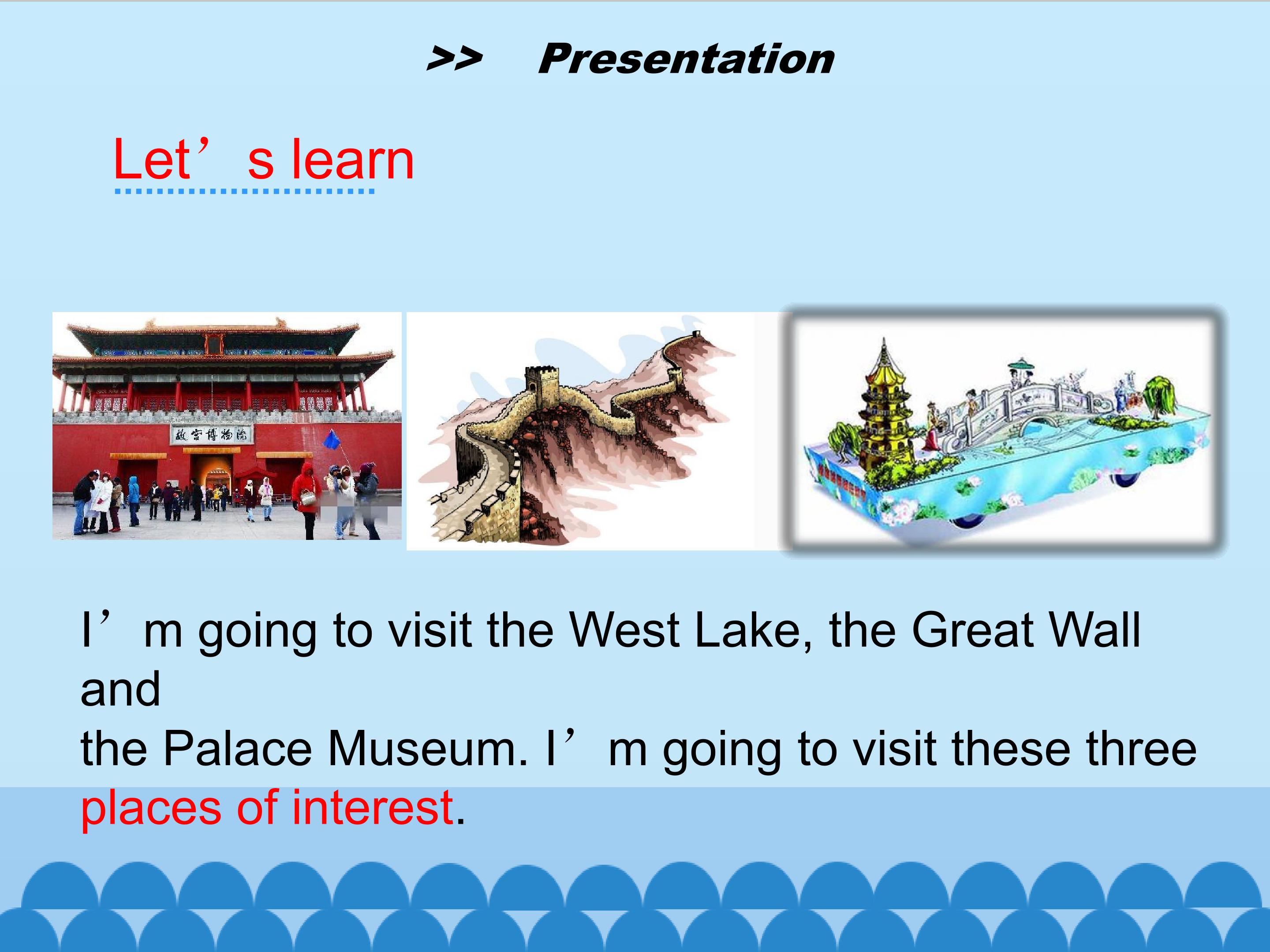 >> Presentation

Let’s learn

故宫博物院

I’m going to visit the West Lake, the Great Wall and the Palace Museum. I’m going to visit these three places of interest.